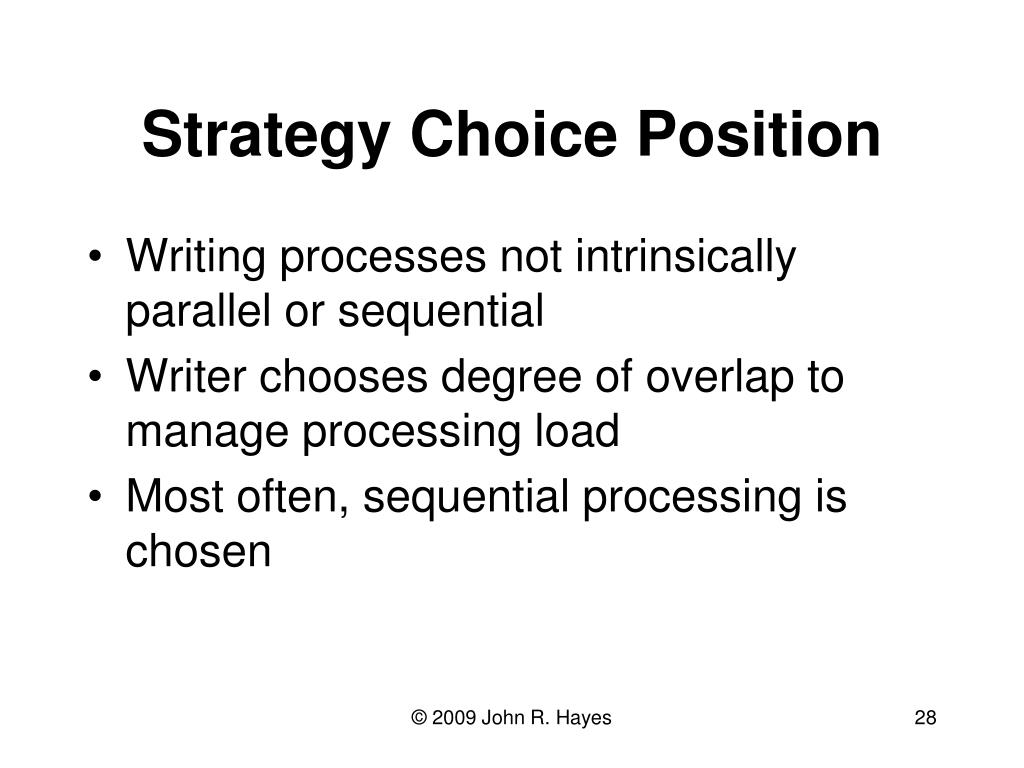 Strategy Choice Position

• Writing processes not intrinsically parallel or sequential
• Writer chooses degree of overlap to manage processing load
• Most often, sequential processing is chosen

© 2009 John R. Hayes

28